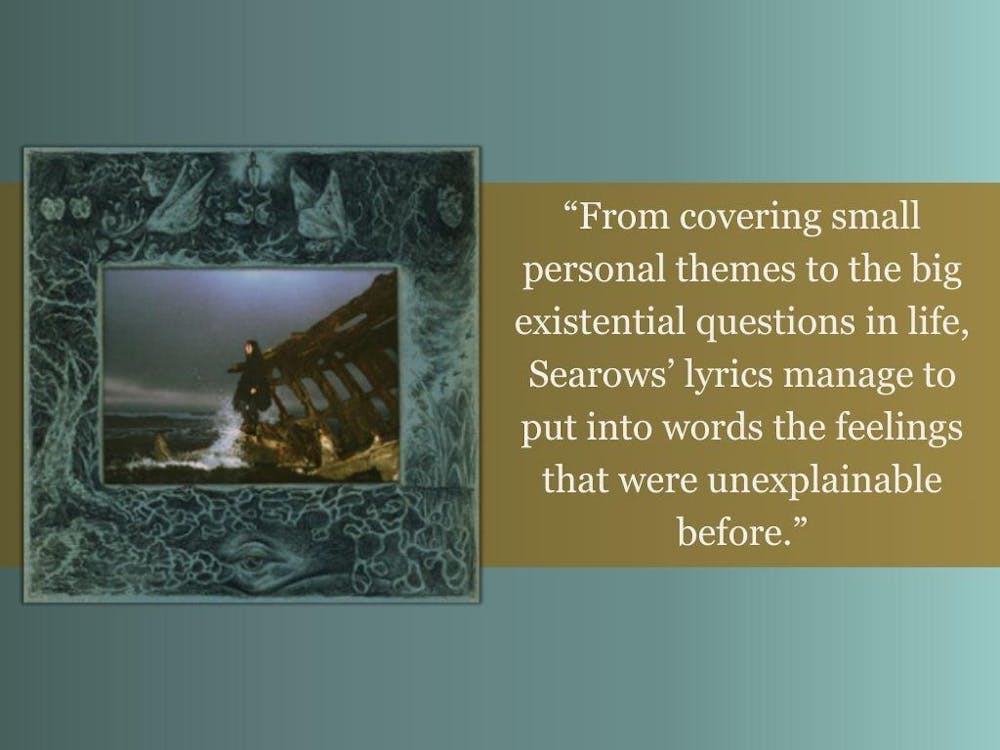 “From covering small personal themes to the big existential questions in life, Searows’ lyrics manage to put into words the feelings that were unexplainable before.”